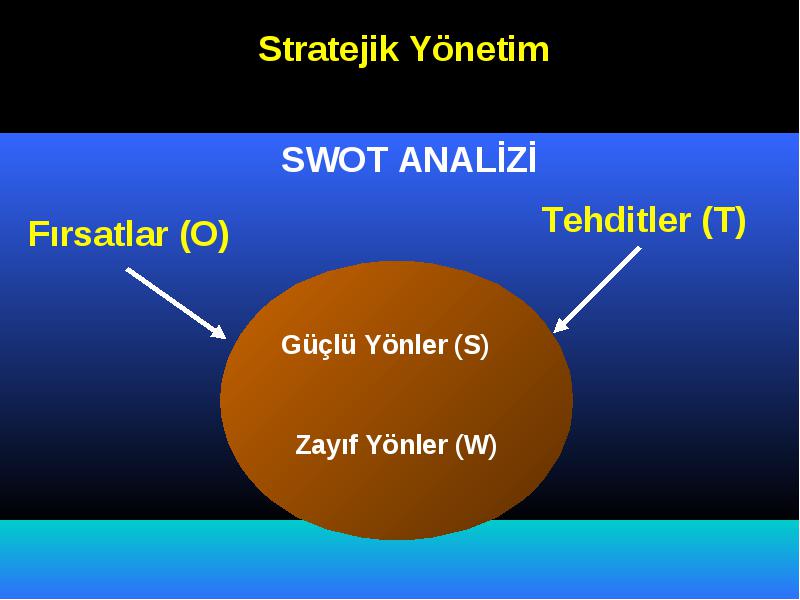 Stratejik Yönetim

SWOT ANALİZİ

Fırsatlar (O)

Tehditler (T)

Güçlü Yönler (S)

Zayıf Yönler (W)